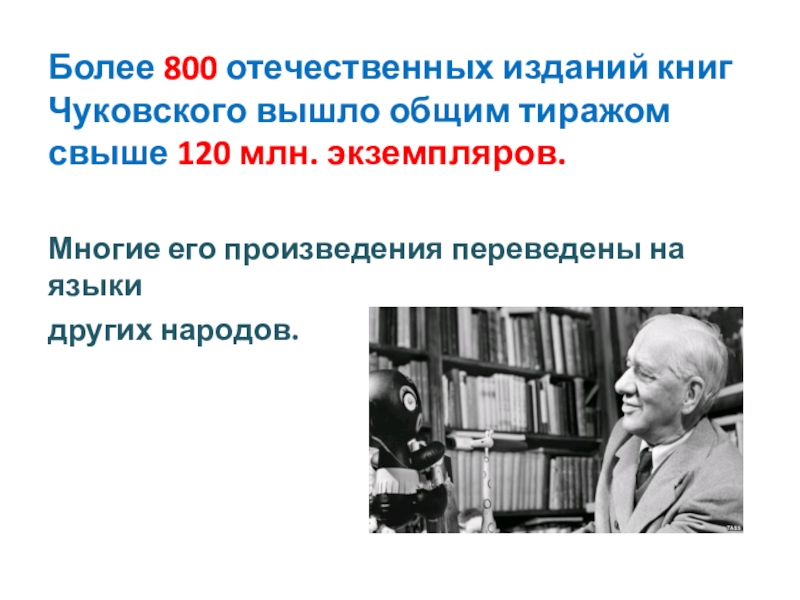 Более 800 отечественных изданий книг Чуковского вышло общим тиражом свыше 120 млн. экземпляров.

Многие его произведения переведены на языки

других народов.

TASS